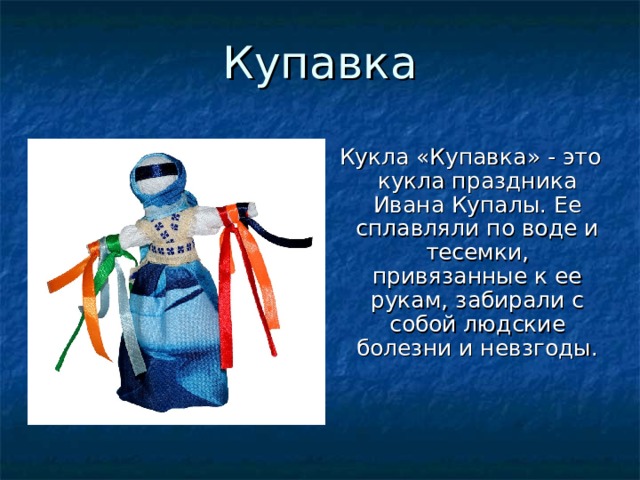 Купавка

Кукла «Купавка» - это кукла праздника Ивана Купалы. Ее сплавляли по воде и тесемки, привязанные к ее рукам, забирали с собой людские болезни и невзгоды.